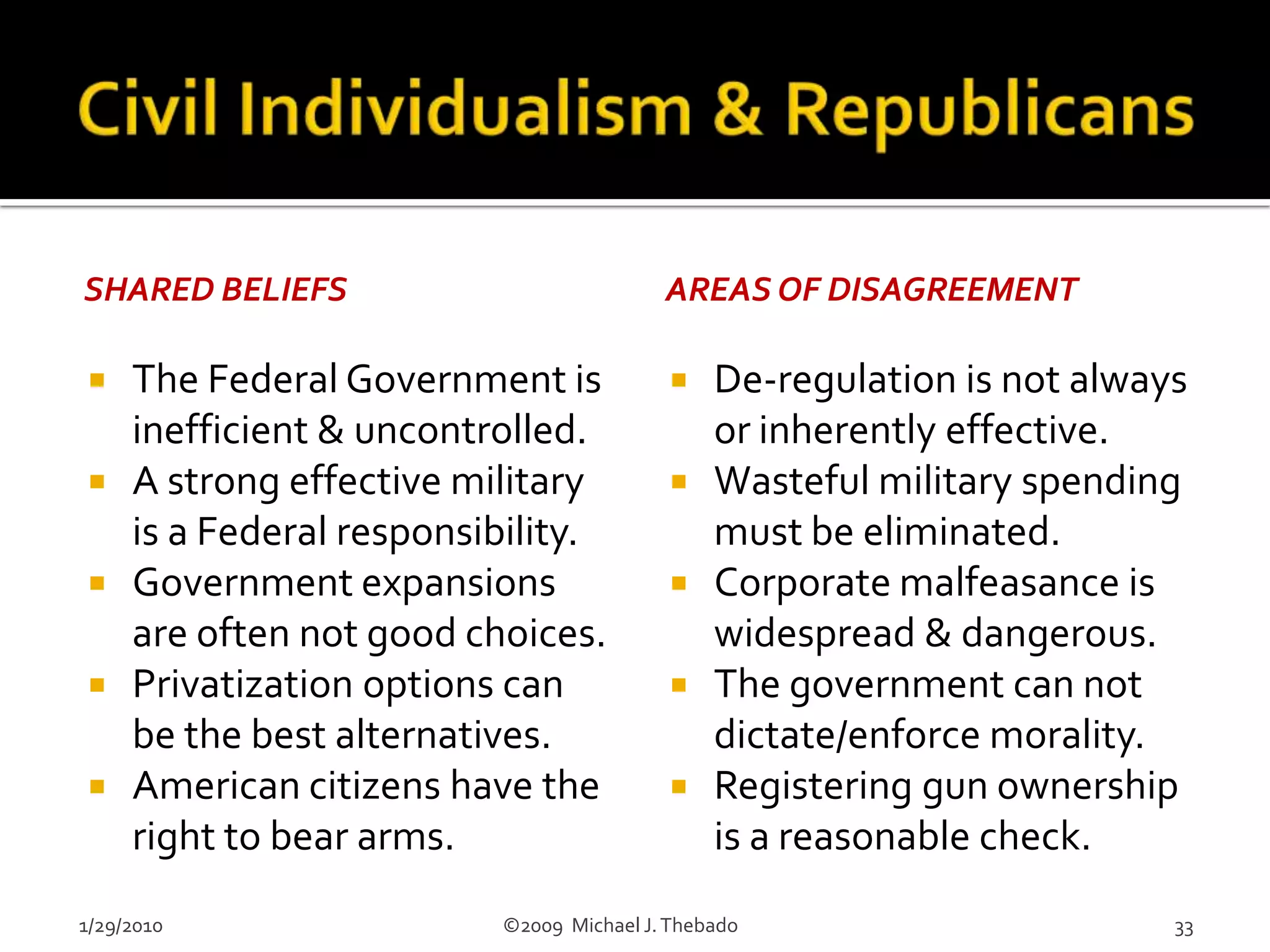 Civil Individualism & Republicans

SHARED BELIEFS

- The Federal Government is inefficient & uncontrolled.
- A strong effective military is a Federal responsibility.
- Government expansions are often not good choices.
- Privatization options can be the best alternatives.
- American citizens have the right to bear arms.

AREAS OF DISAGREEMENT

- De-regulation is not always or inherently effective.
- Wasteful military spending must be eliminated.
- Corporate malfeasance is widespread & dangerous.
- The government can not dictate/enforce morality.
- Registering gun ownership is a reasonable check.

1/29/2010

©2009 Michael J. Thebado

33